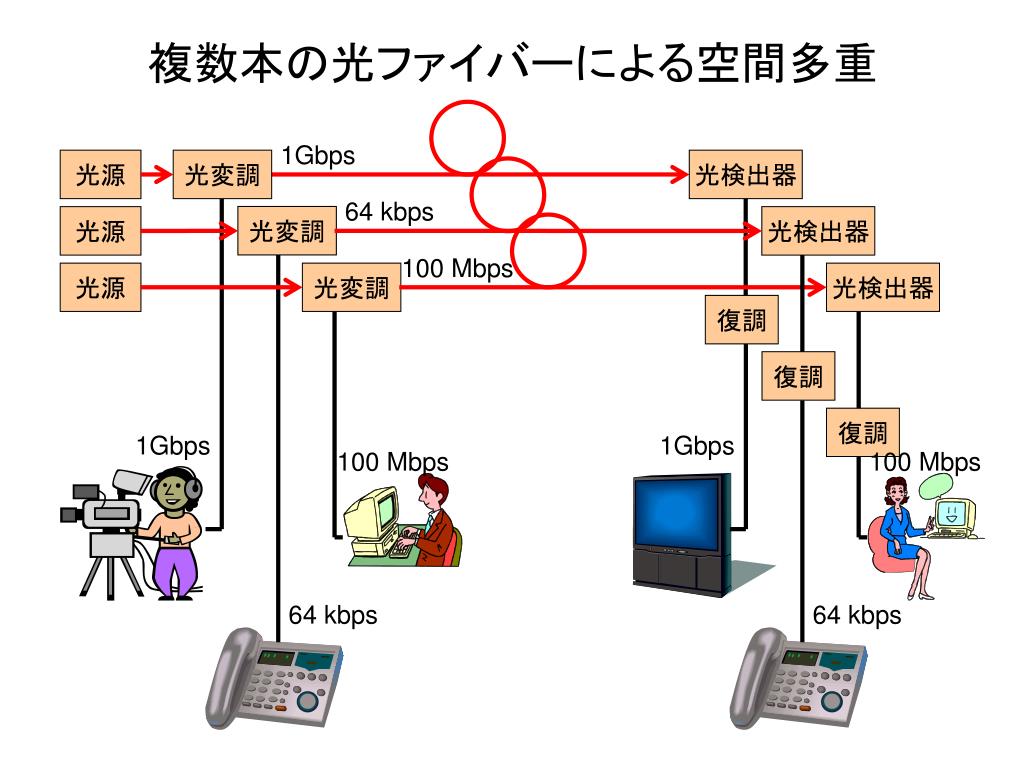 複数本の光ファイバーによる空間多重

光源
光変調
1Gbps
光検出器

光源
光変調
64 kbps
光検出器

光源
光変調
100 Mbps
光検出器

復調
復調
復調

1Gbps
100 Mbps
1Gbps
100 Mbps

64 kbps
64 kbps